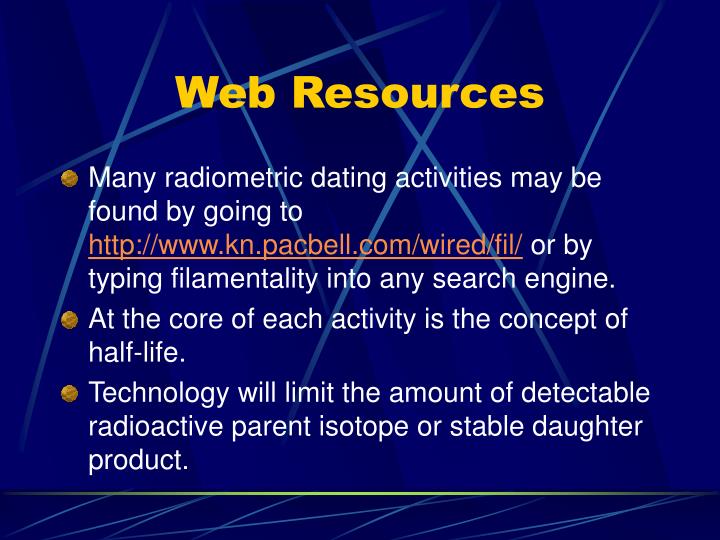 Web Resources

Many radiometric dating activities may be found by going to http://www.kn.pacbell.com/wired/fil/ or by typing filamentality into any search engine.

At the core of each activity is the concept of half-life.

Technology will limit the amount of detectable radioactive parent isotope or stable daughter product.